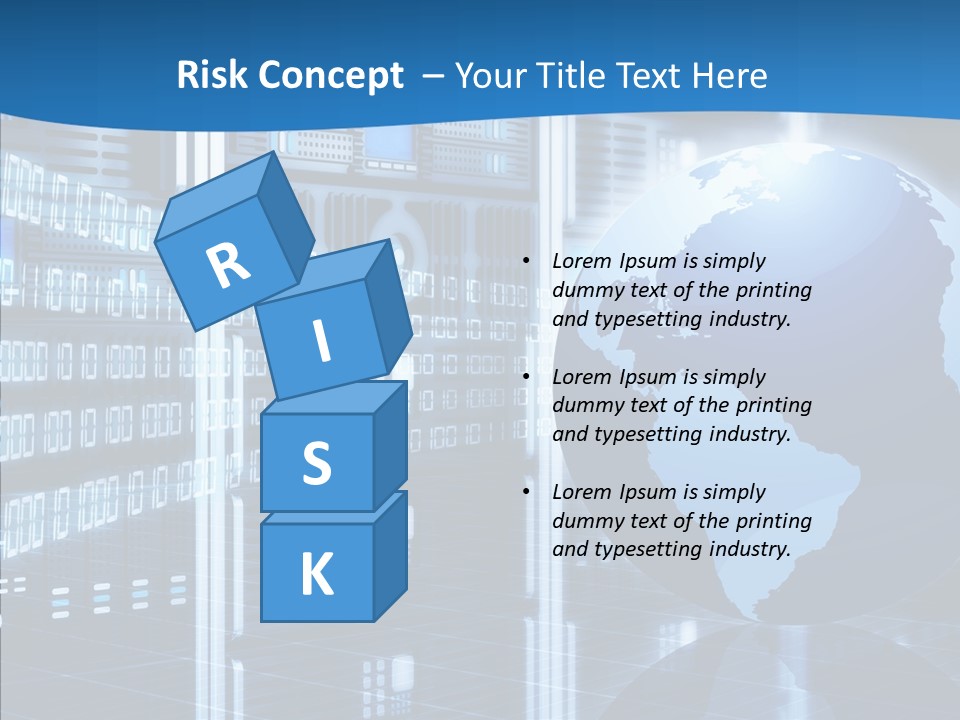 Risk Concept – Your Title Text Here

R
I
S
K

• Lorem Ipsum is simply dummy text of the printing and typesetting industry.

• Lorem Ipsum is simply dummy text of the printing and typesetting industry.

• Lorem Ipsum is simply dummy text of the printing and typesetting industry.